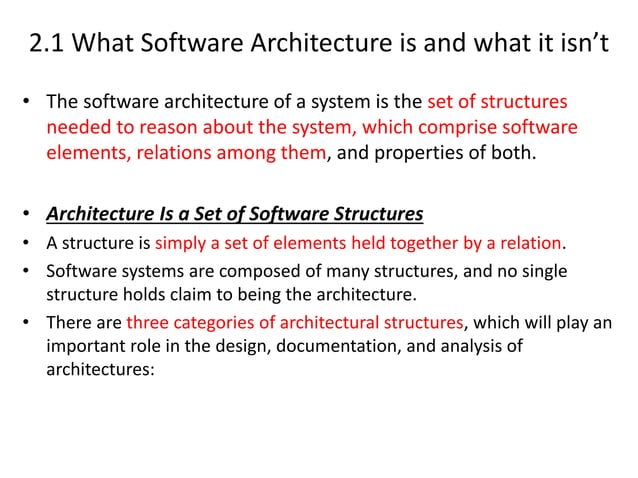 2.1 What Software Architecture is and what it isn't

• The software architecture of a system is the set of structures needed to reason about the system, which comprise software elements, relations among them, and properties of both.

• Architecture Is a Set of Software Structures
• A structure is simply a set of elements held together by a relation.
• Software systems are composed of many structures, and no single structure holds claim to being the architecture.
• There are three categories of architectural structures, which will play an important role in the design, documentation, and analysis of architectures: